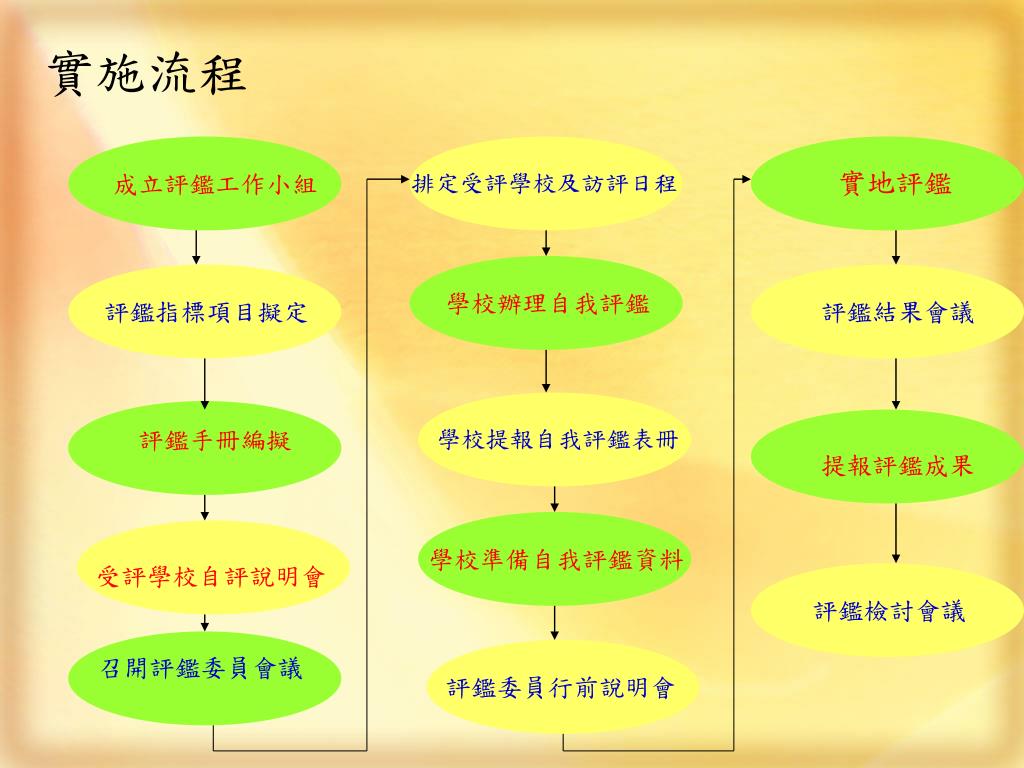 實施流程

成立評鑑工作小組

評鑑指標項目擬定

評鑑手冊編擬

受評學校自評說明會

召開評鑑委員會議

排定受評學校及訪評日程

學校辦理自我評鑑

學校提報自我評鑑表冊

學校準備自我評鑑資料

評鑑委員行前說明會

實地評鑑

評鑑結果會議

提報評鑑成果

評鑑檢討會議